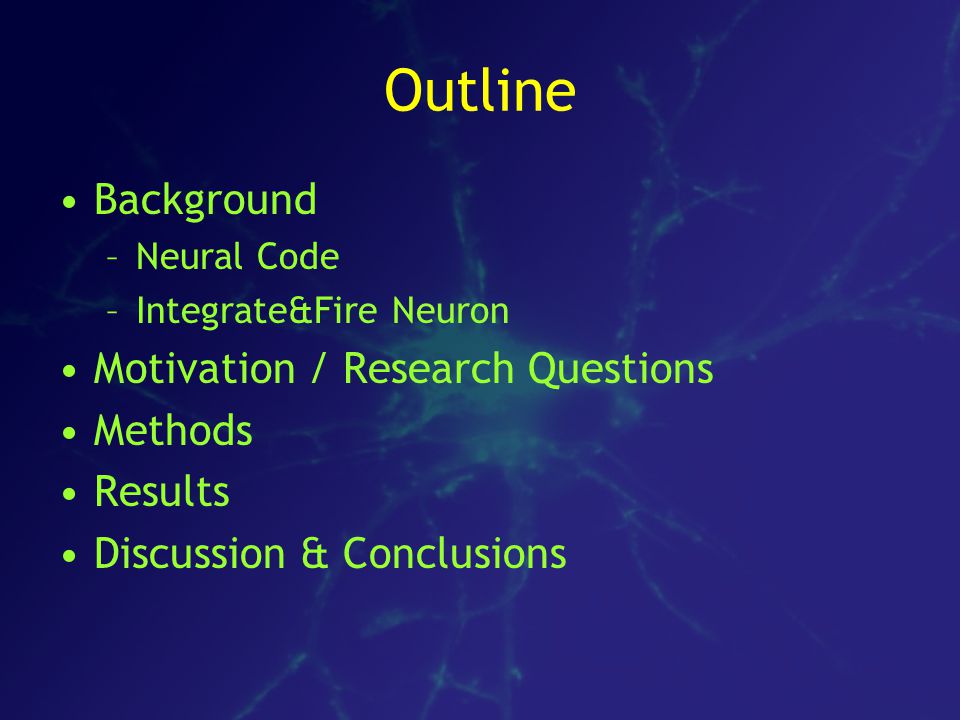 Outline

• Background
– Neural Code
– Integrate&Fire Neuron
• Motivation / Research Questions
• Methods
• Results
• Discussion & Conclusions